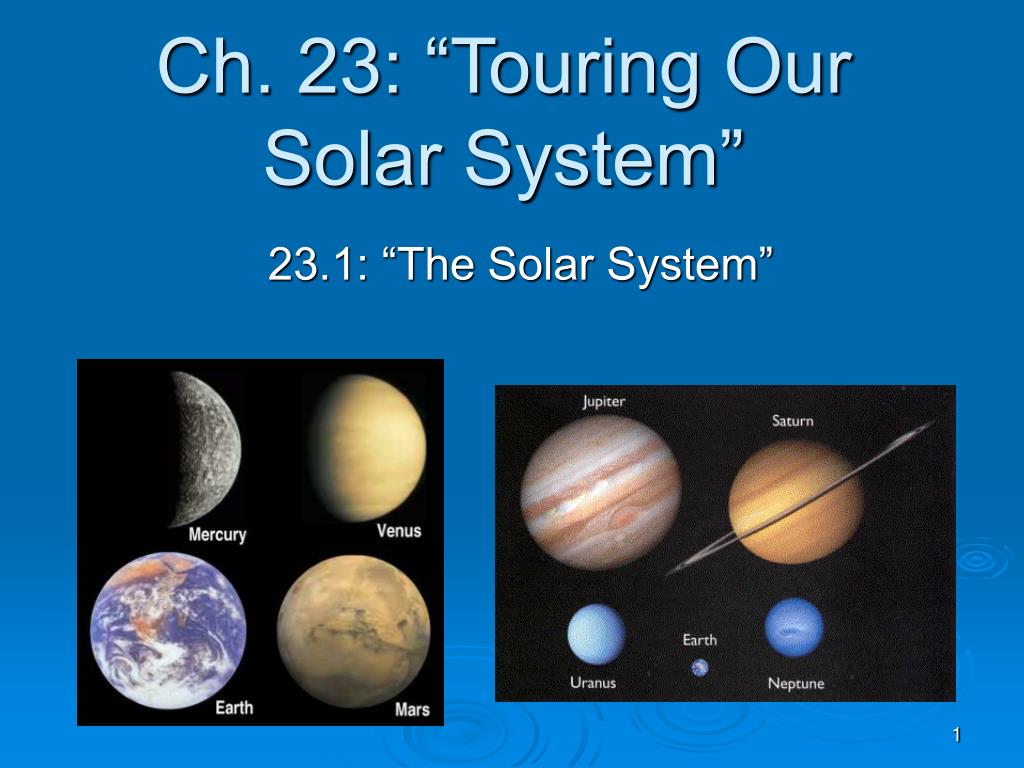 Ch. 23: “Touring Our Solar System”

23.1: “The Solar System”

Mercury

Venus

Earth

Mars

Jupiter

Saturn

Uranus

Earth

Neptune

1